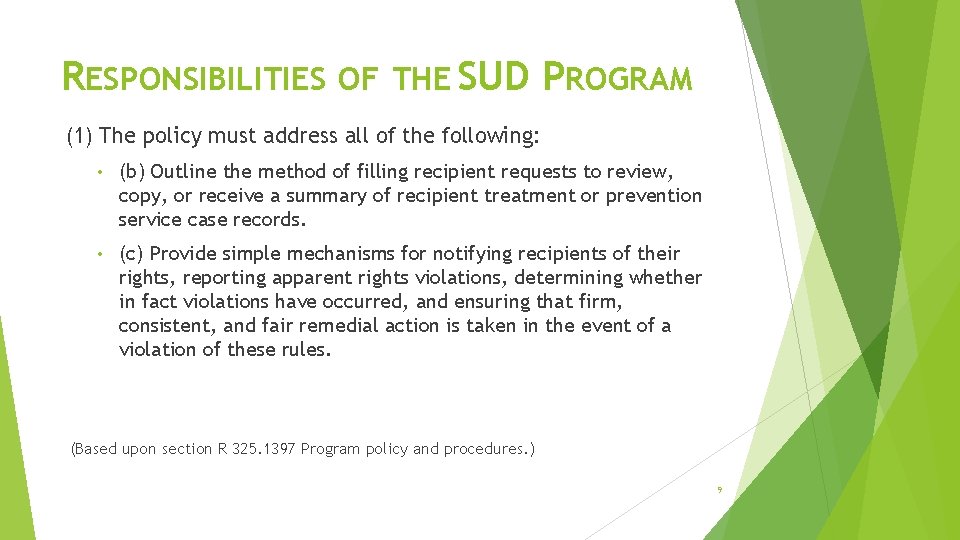 RESPONSIBILITIES OF THE SUD PROGRAM

(1) The policy must address all of the following:

• (b) Outline the method of filling recipient requests to review, copy, or receive a summary of recipient treatment or prevention service case records.

• (c) Provide simple mechanisms for notifying recipients of their rights, reporting apparent rights violations, determining whether in fact violations have occurred, and ensuring that firm, consistent, and fair remedial action is taken in the event of a violation of these rules.

(Based upon section R 325.1397 Program policy and procedures.)

9